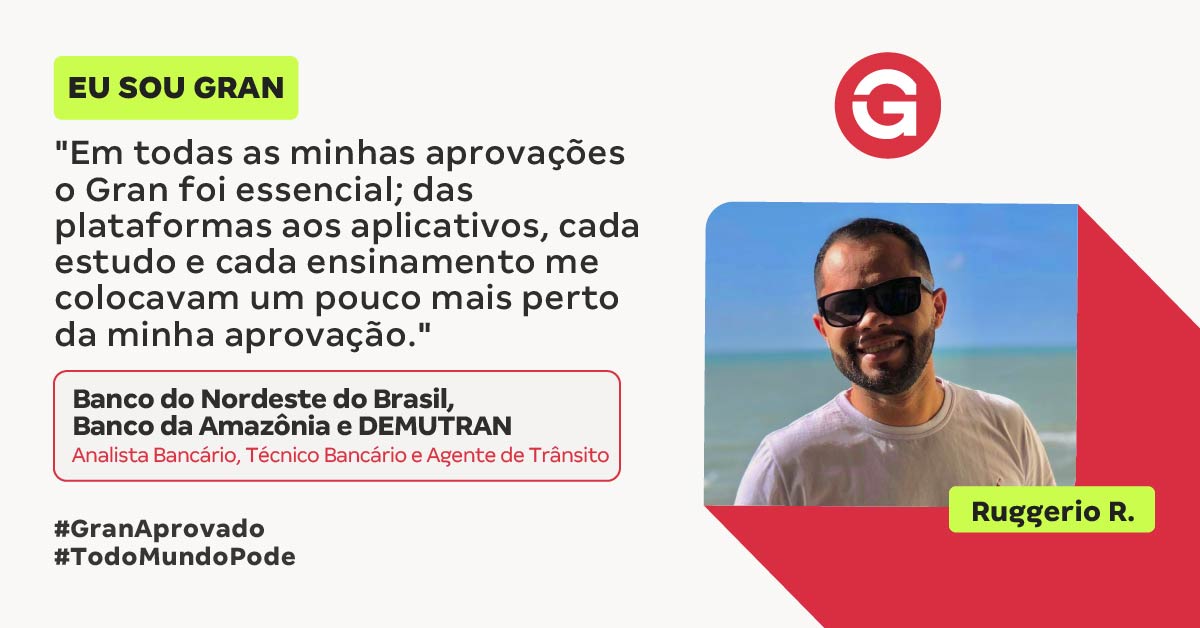 EU SOU GRAN

"Em todas as minhas aprovações o Gran foi essencial; das plataformas aos aplicativos, cada estudo e cada ensinamento me colocavam um pouco mais perto da minha aprovação."

Banco do Nordeste do Brasil, Banco da Amazônia e DEMUTRAN
Analista Bancário, Técnico Bancário e Agente de Trânsito

#GranAprovado
#TodoMundoPode

G

Ruggerio R.